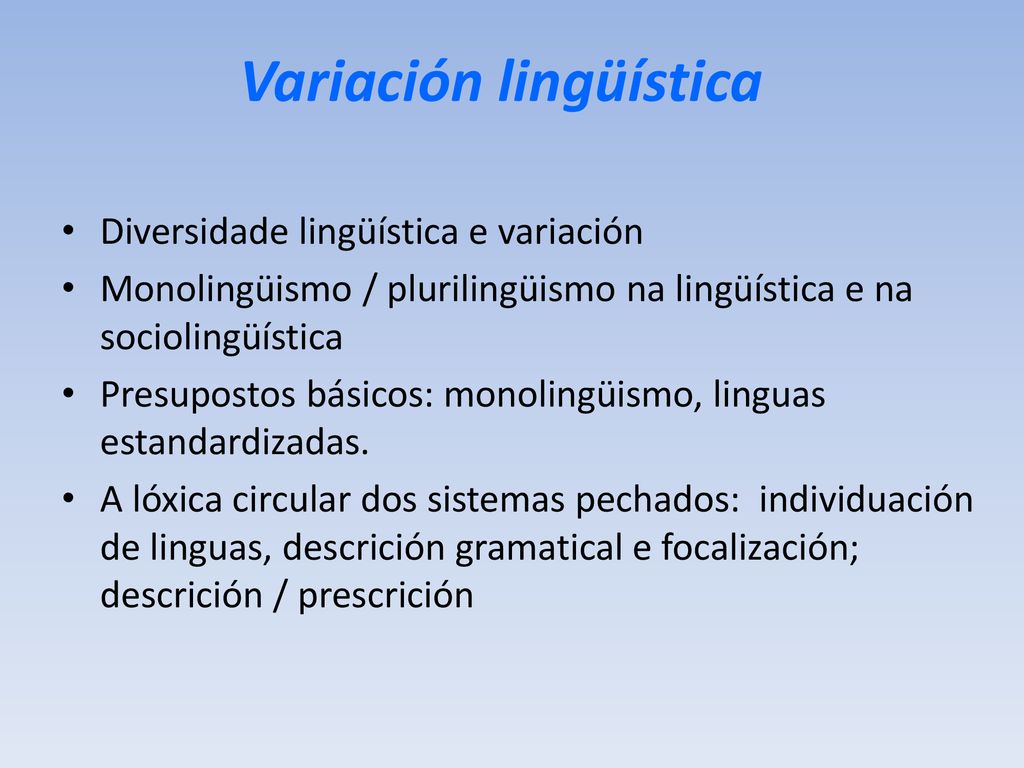 Variación lingüística

• Diversidade lingüística e variación
• Monolingüismo / plurilingüismo na lingüística e na sociolingüística
• Presupostos básicos: monolingüismo, linguas estandardizadas.
• A lóxica circular dos sistemas pechados: individuación de linguas, descrición gramatical e focalización; descrición / prescrición